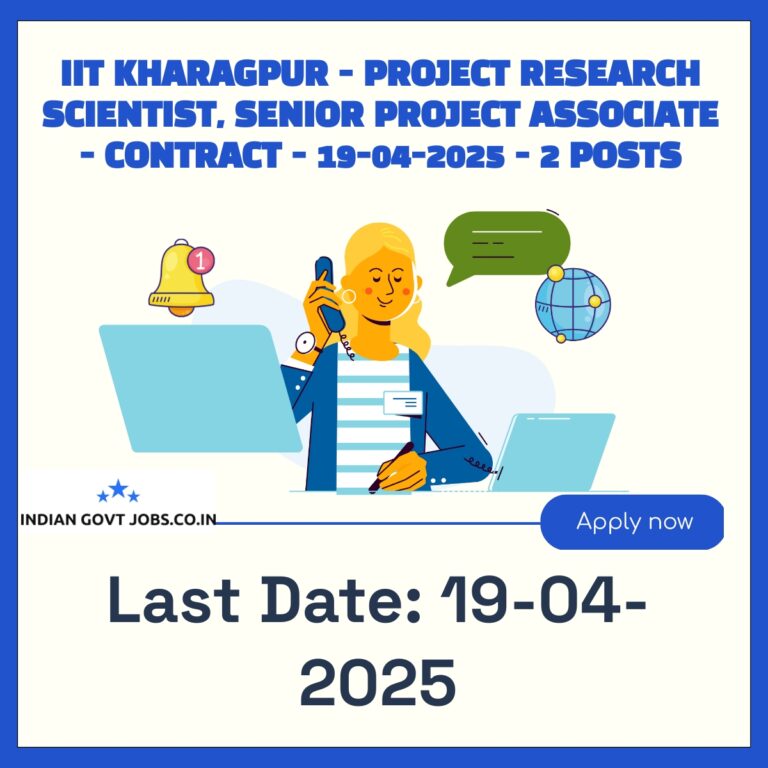 IIT KHARAGPUR - PROJECT RESEARCH SCIENTIST, SENIOR PROJECT ASSOCIATE - CONTRACT - 19-04-2025 - 2 POSTS

1

INDIAN GOVT JOBS.CO.IN

Apply now

Last Date: 19-04-2025